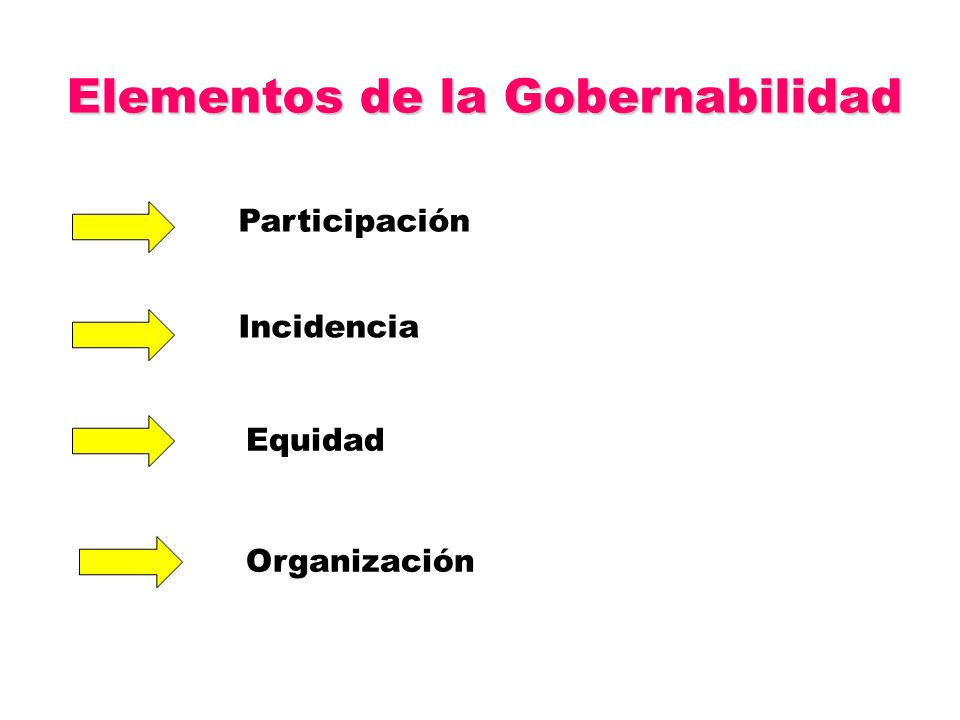 Elementos de la Gobernabilidad

Participación

Incidencia

Equidad

Organización